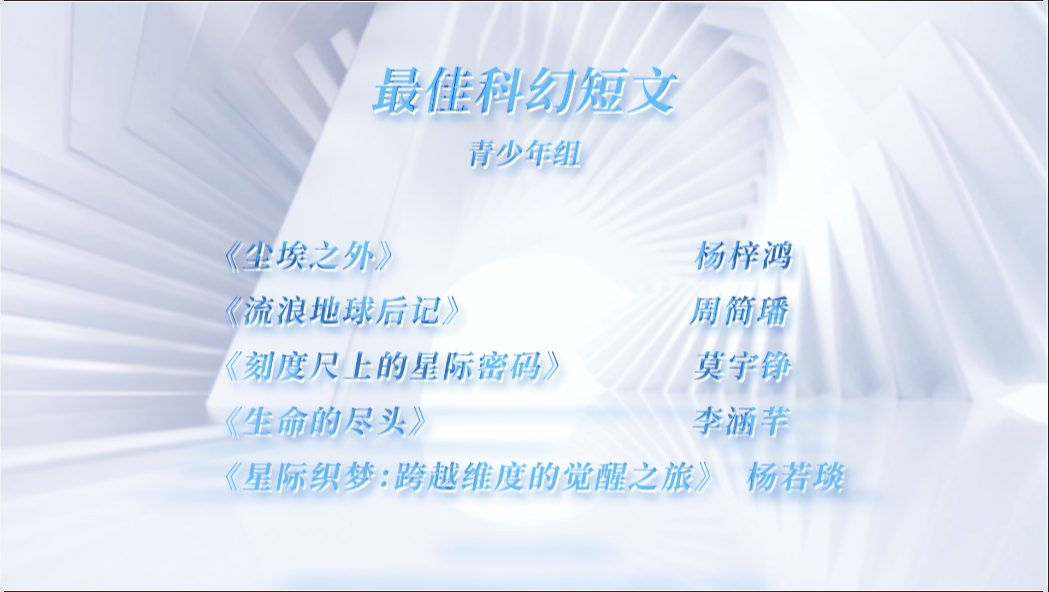 最佳科幻短文

青少年组

《尘埃之外》 杨梓鸿

《流浪地球后记》 周简璠

《刻度尺上的星际密码》 莫宇铮

《生命的尽头》 李涵芊

《星际织梦:跨越维度的觉醒之旅》 杨若琰